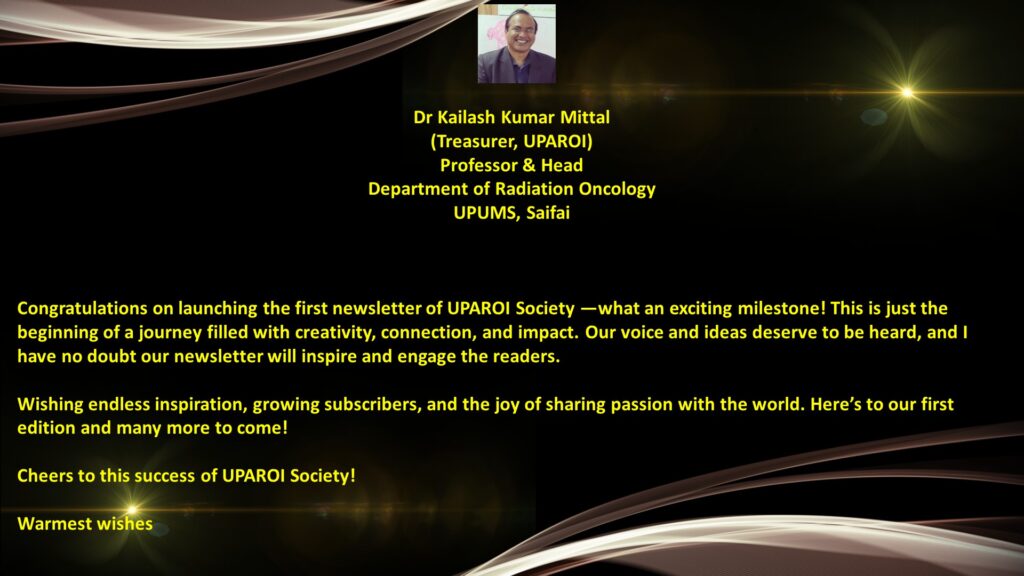 Dr Kailash Kumar Mittal
(Treasurer, UPAROI)
Professor & Head
Department of Radiation Oncology
UPUMS, Saifai

Congratulations on launching the first newsletter of UPAROI Society —what an exciting milestone! This is just the beginning of a journey filled with creativity, connection, and impact. Our voice and ideas deserve to be heard, and I have no doubt our newsletter will inspire and engage the readers.

Wishing endless inspiration, growing subscribers, and the joy of sharing passion with the world. Here's to our first edition and many more to come!

Cheers to this success of UPAROI Society!

Warmest wishes